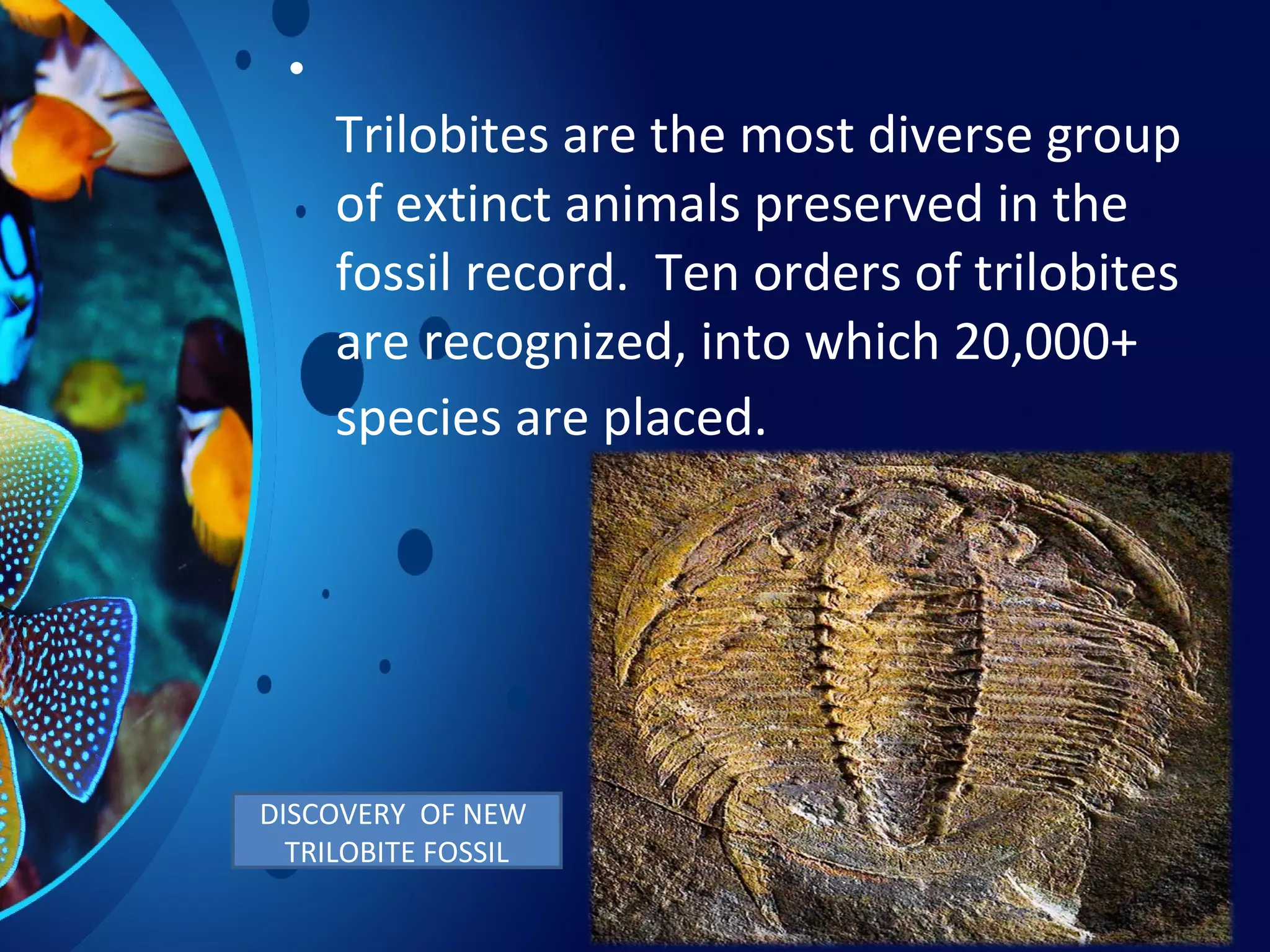 Trilobites are the most diverse group of extinct animals preserved in the fossil record.  Ten orders of trilobites are recognized, into which 20,000+ species are placed.

DISCOVERY  OF NEW TRILOBITE FOSSIL